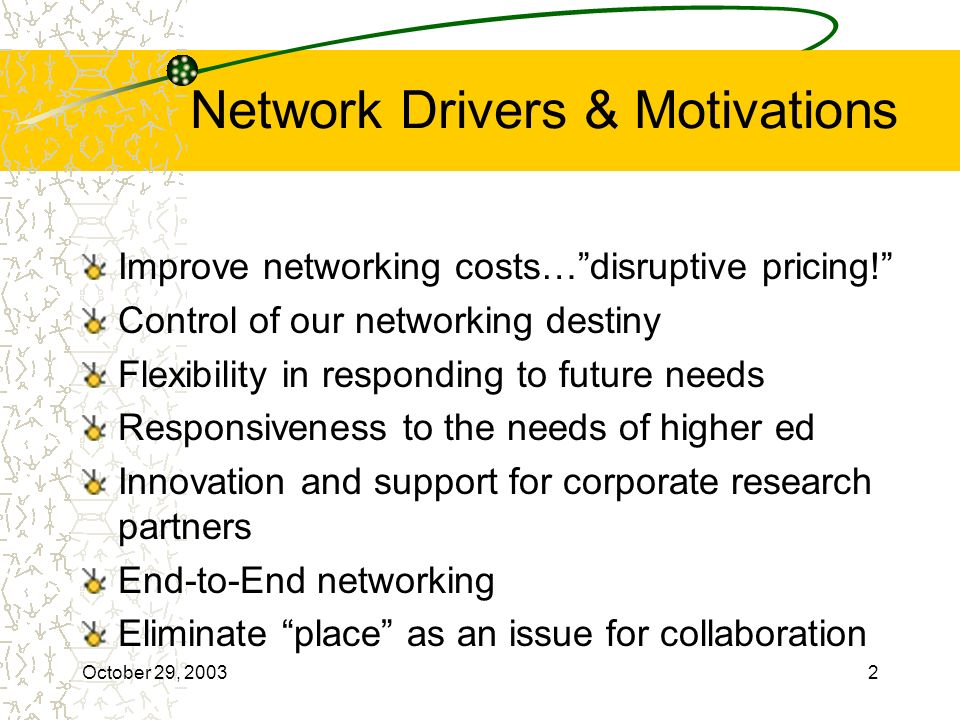 Network Drivers & Motivations

Improve networking costs…”disruptive pricing!”
Control of our networking destiny
Flexibility in responding to future needs
Responsiveness to the needs of higher ed
Innovation and support for corporate research partners
End-to-End networking
Eliminate “place” as an issue for collaboration

October 29, 2003

2